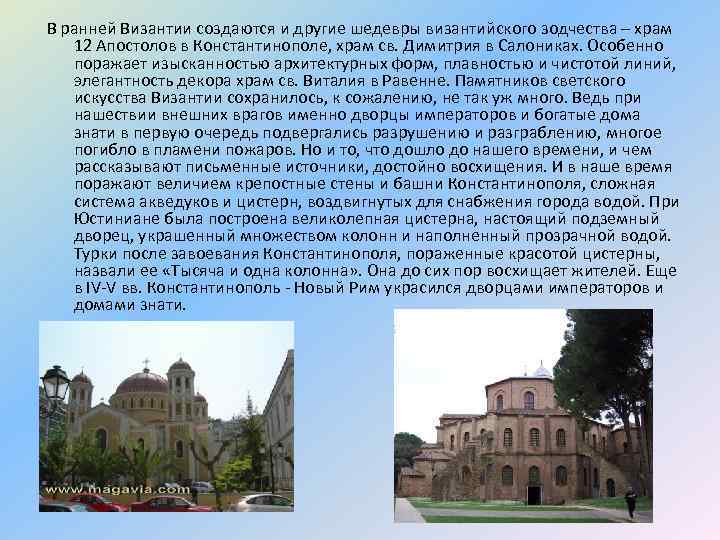 В ранней Византии создаются и другие шедевры византийского зодчества – храм 12 Апостолов в Константинополе, храм св. Димитрия в Салониках. Особенно поражает изысканностью архитектурных форм, плавностью и чистотой линий, элегантность декора храм св. Виталия в Равенне. Памятников светского искусства Византии сохранилось, к сожалению, не так уж много. Ведь при нашествии внешних врагов именно дворцы императоров и богатые дома знати в первую очередь подвергались разрушению и разграблению, многое погибло в пламени пожаров. Но и то, что дошло до нашего времени, и чем рассказывают письменные источники, достойно восхищения. И в наше время поражают величием крепостные стены и башни Константинополя, сложная система акведуков и цистерн, воздвигнутых для снабжения города водой. При Юстиниане была построена великолепная цистерна, настоящий подземный дворец, украшенный множеством колонн и наполненный прозрачной водой. Турки после завоевания Константинополя, пораженные красотой цистерны, назвали ее «Тысяча и одна колонна». Она до сих пор восхищает жителей. Еще в IV-V вв. Константинополь - Новый Рим украсился дворцами императоров и домами знати.

www.magavia.com